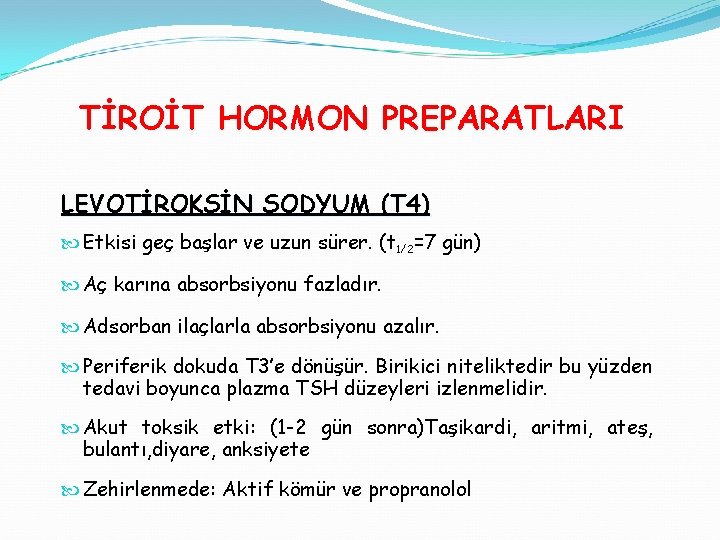 TİROİT HORMON PREPARATLARI

LEVOTİROKSİN SODYUM (T4)

Etkisi geç başlar ve uzun sürer. ($t_{1/2}$=7 gün)

Aç karına absorbsiyonu fazladır.

Adsorban ilaçlarla absorbsiyonu azalır.

Periferik dokuda T3'e dönüşür. Birikici niteliktedir bu yüzden tedavi boyunca plazma TSH düzeyleri izlenmelidir.

Akut toksik etki: (1-2 gün sonra)Taşikardi, aritmi, ateş, bulantı,diyare, anksiyete

Zehirlenmede: Aktif kömür ve propranolol